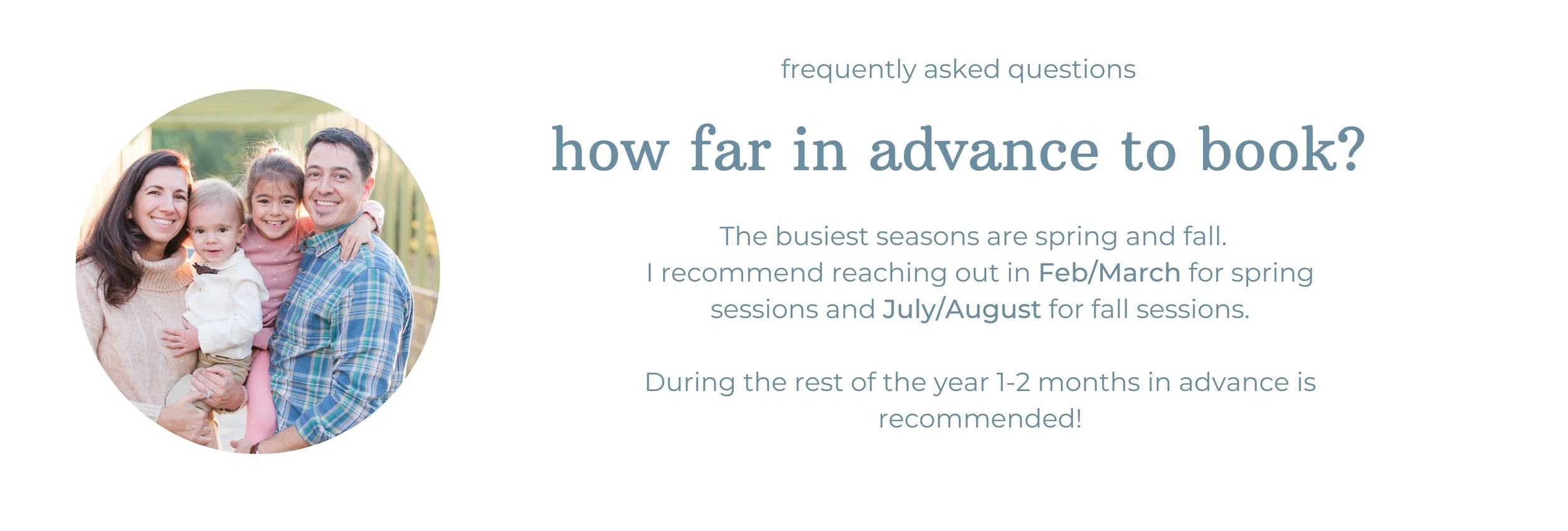 frequently asked questions

how far in advance to book?

The busiest seasons are spring and fall. I recommend reaching out in Feb/March for spring sessions and July/August for fall sessions.

During the rest of the year 1-2 months in advance is recommended!